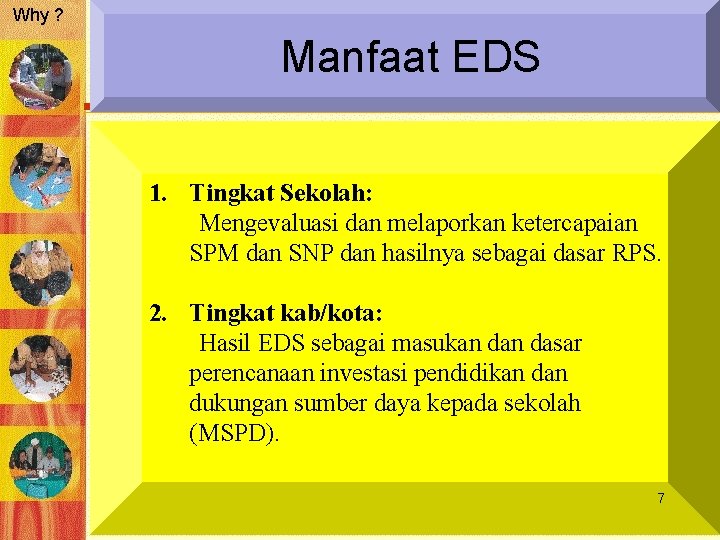 Why ?

Manfaat EDS

1. Tingkat Sekolah:
Mengevaluasi dan melaporkan ketercapaian SPM dan SNP dan hasilnya sebagai dasar RPS.

2. Tingkat kab/kota:
Hasil EDS sebagai masukan dan dasar perencanaan investasi pendidikan dan dukungan sumber daya kepada sekolah (MSPD).

7